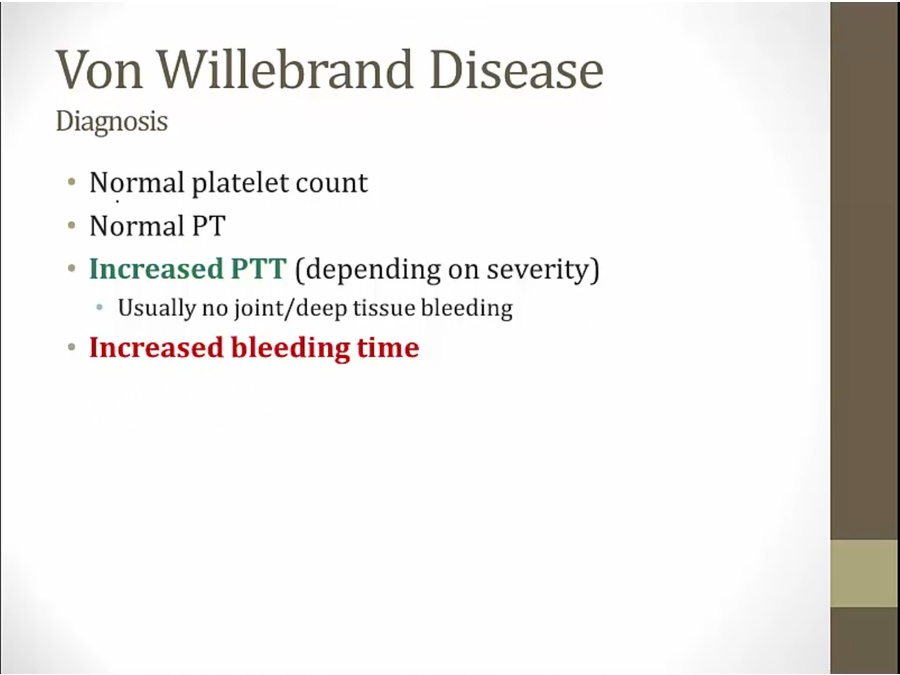 Von Willebrand Disease
Diagnosis

• Normal platelet count
• Normal PT
• Increased PTT (depending on severity)
  • Usually no joint/deep tissue bleeding
• Increased bleeding time